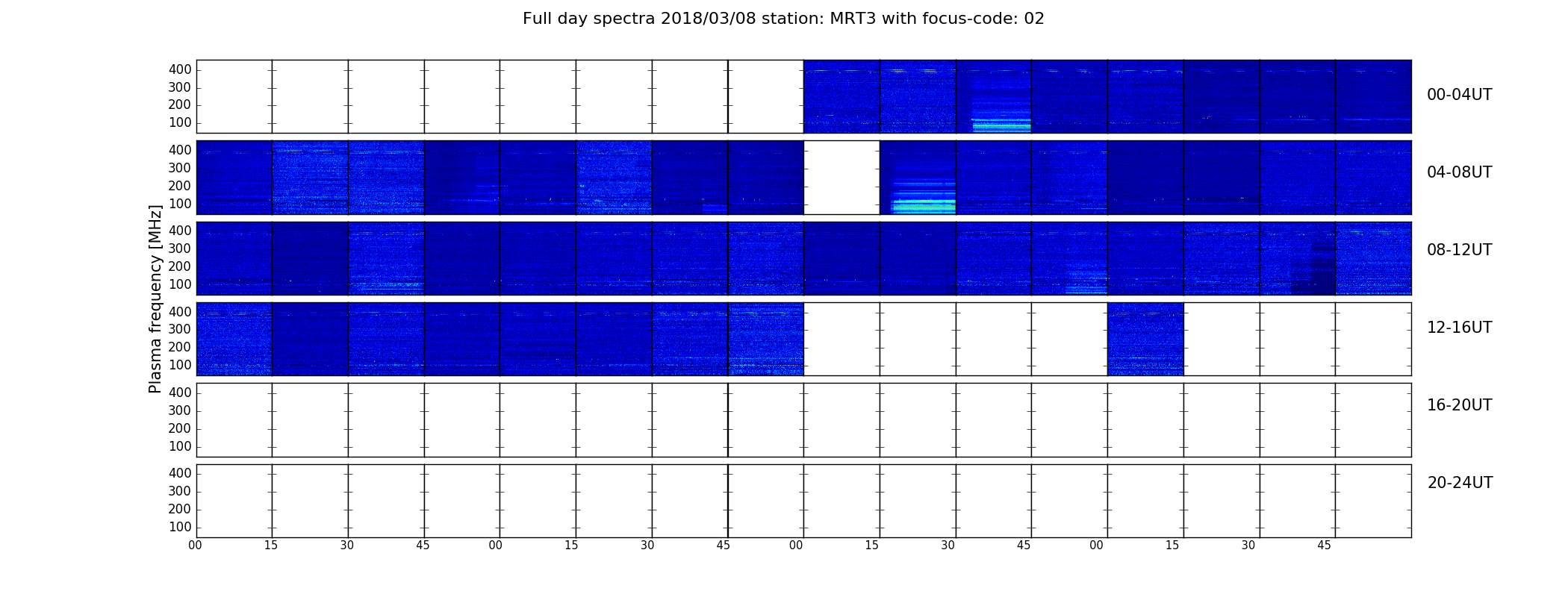 Full day spectra 2018/03/08 station: MRT3 with focus-code: 02

Plasma frequency [MHz]

400
300
200
100
00-04UT

400
300
200
100
04-08UT

400
300
200
100
08-12UT

400
300
200
100
12-16UT

400
300
200
100
16-20UT

400
300
200
100
20-24UT

00 15 30 45 00 15 30 45 00 15 30 45 00 15 30 45